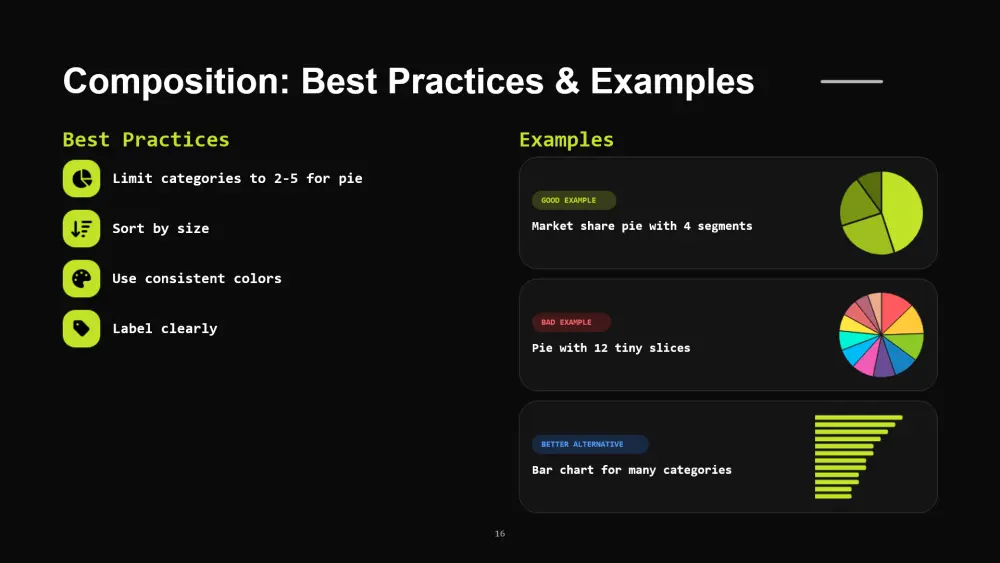 Composition: Best Practices & Examples

Best Practices

Limit categories to 2-5 for pie

Sort by size

Use consistent colors

Label clearly

Examples

GOOD EXAMPLE
Market share pie with 4 segments

BAD EXAMPLE
Pie with 12 tiny slices

BETTER ALTERNATIVE
Bar chart for many categories

16